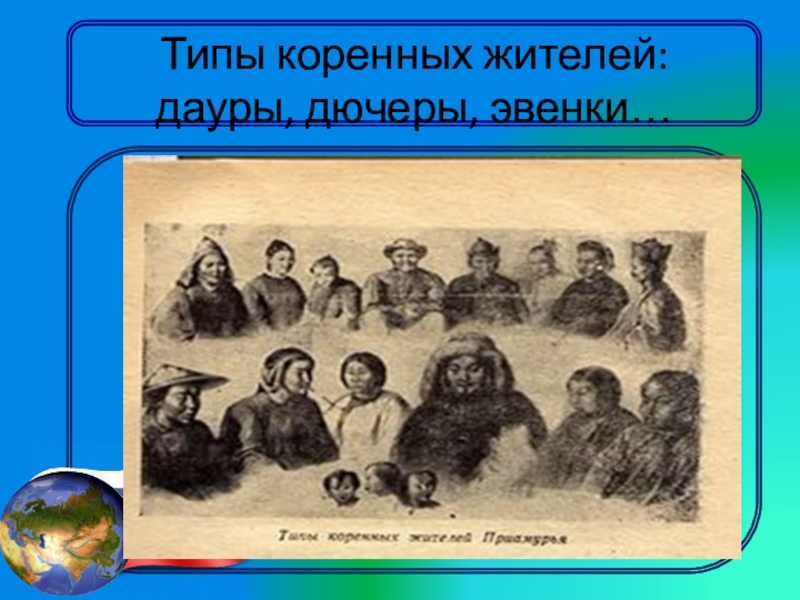 Типы коренных жителей: дауры, дючеры, эвенки…

Типы коренных жителей Приамурья